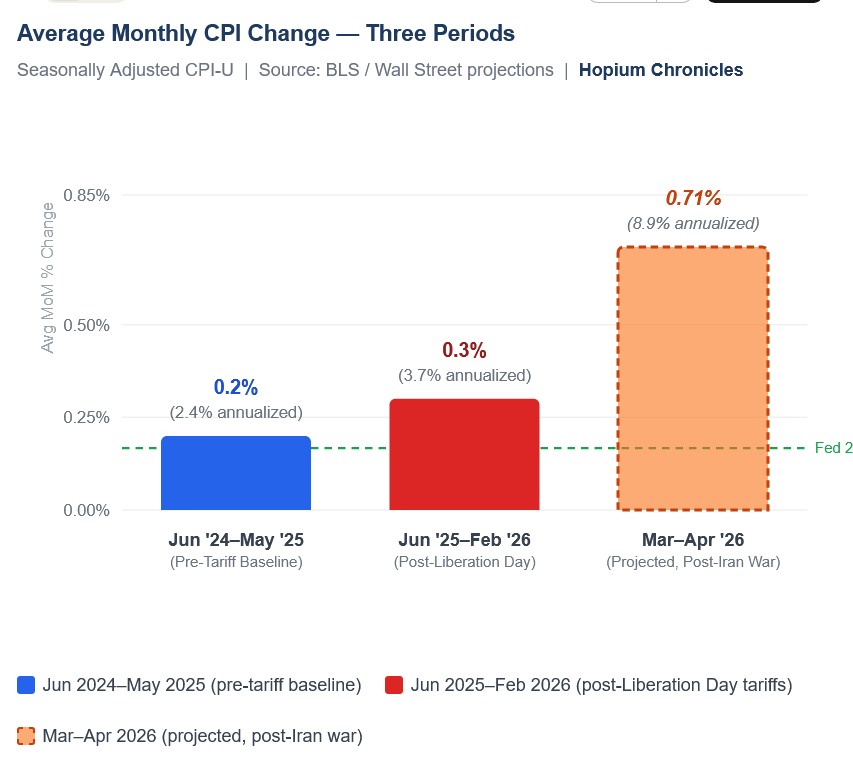 Average Monthly CPI Change — Three Periods

Seasonally Adjusted CPI-U | Source: BLS / Wall Street projections | Hopium Chronicles

Avg MoM % Change

0.85%
0.50%
0.25%
0.00%

0.2%
(2.4% annualized)

0.3%
(3.7% annualized)

0.71%
(8.9% annualized)

Fed 2

Jun '24–May '25
(Pre-Tariff Baseline)

Jun '25–Feb '26
(Post-Liberation Day)

Mar–Apr '26
(Projected, Post-Iran War)

Jun 2024–May 2025 (pre-tariff baseline)
Jun 2025–Feb 2026 (post-Liberation Day tariffs)
Mar–Apr 2026 (projected, post-Iran war)